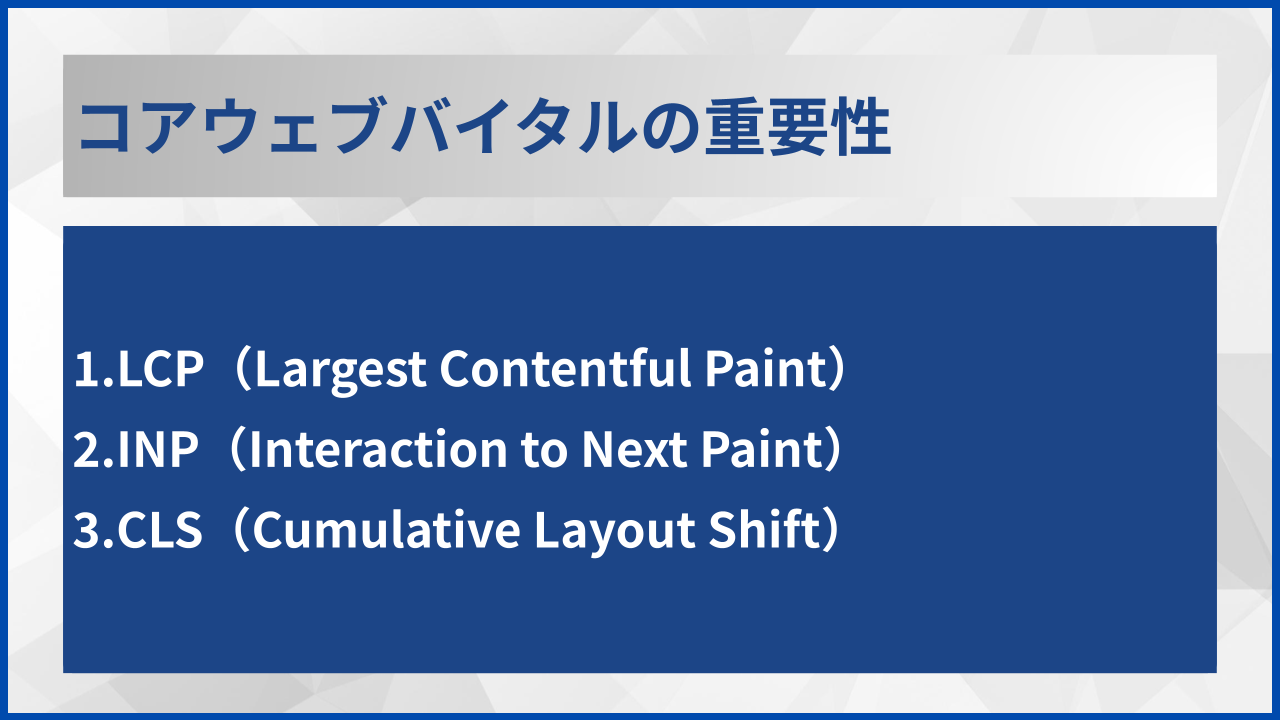 コアウェブバイタルの重要性

1.LCP（Largest Contentful Paint）
2.INP（Interaction to Next Paint）
3.CLS（Cumulative Layout Shift）